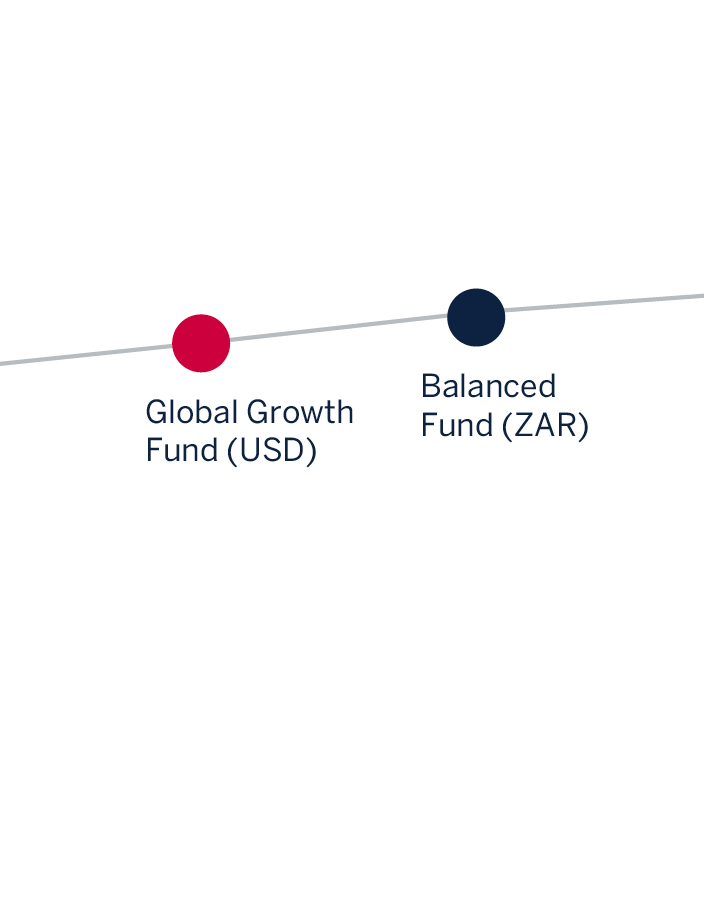 Global Growth Fund (USD)

Balanced Fund (ZAR)